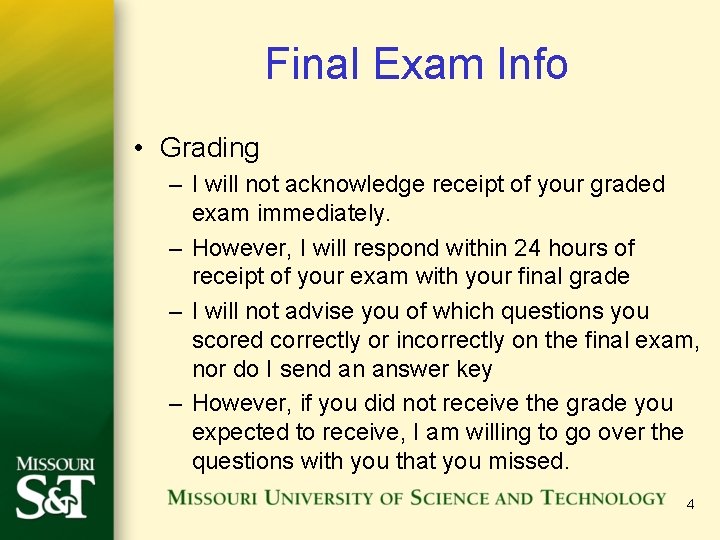 Final Exam Info

• Grading
– I will not acknowledge receipt of your graded exam immediately.
– However, I will respond within 24 hours of receipt of your exam with your final grade
– I will not advise you of which questions you scored correctly or incorrectly on the final exam, nor do I send an answer key
– However, if you did not receive the grade you expected to receive, I am willing to go over the questions with you that you missed.

MISSOURI S&T

MISSOURI UNIVERSITY OF SCIENCE AND TECHNOLOGY

4